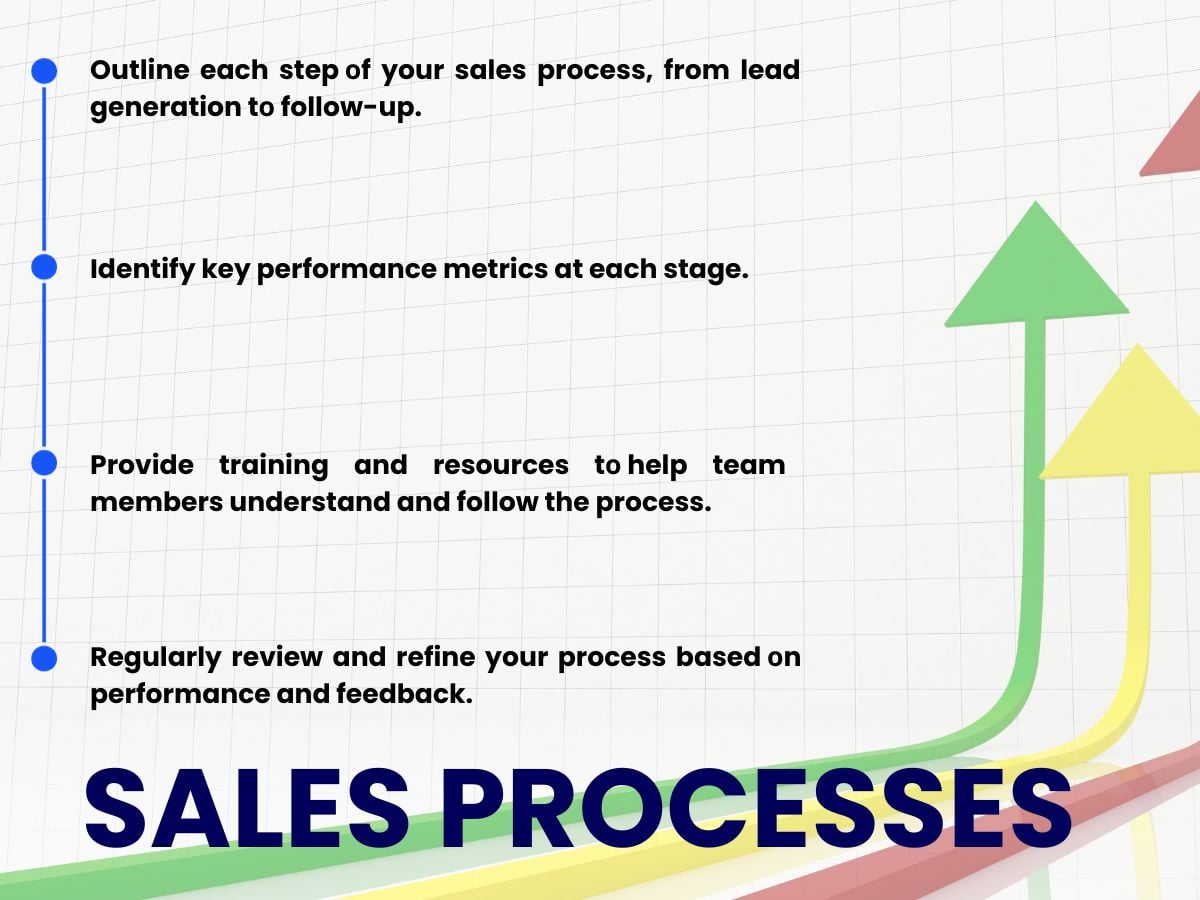 Outline each step of your sales process, from lead generation to follow-up.

Identify key performance metrics at each stage.

Provide training and resources to help team members understand and follow the process.

Regularly review and refine your process based on performance and feedback.

SALES PROCESSES